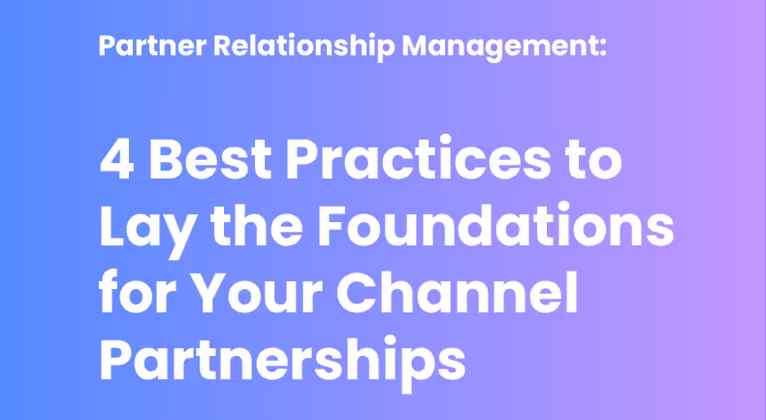 Partner Relationship Management:

4 Best Practices to Lay the Foundations for Your Channel Partnerships